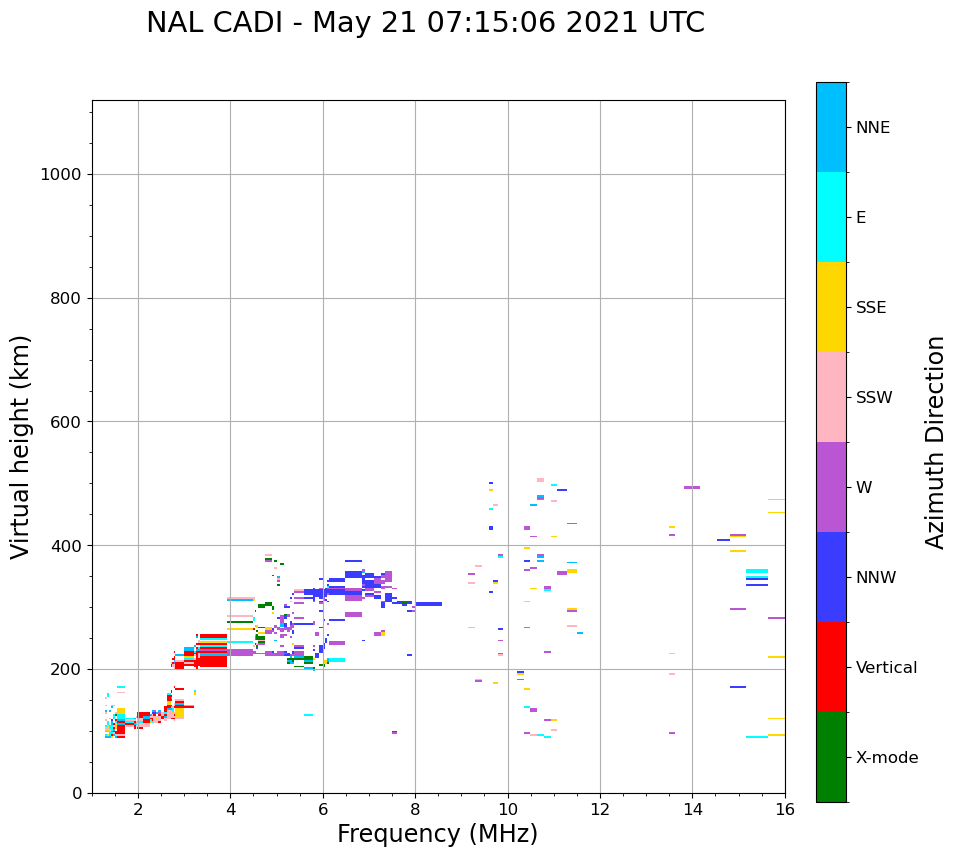 NAL CADI - May 21 07:15:06 2021 UTC

Virtual height (km)

1000
800
600
400
200
0

2
4
6
8
10
12
14
16

Frequency (MHz)

NNE
E
SSE
SSW
W
NNW
Vertical
X-mode

Azimuth Direction